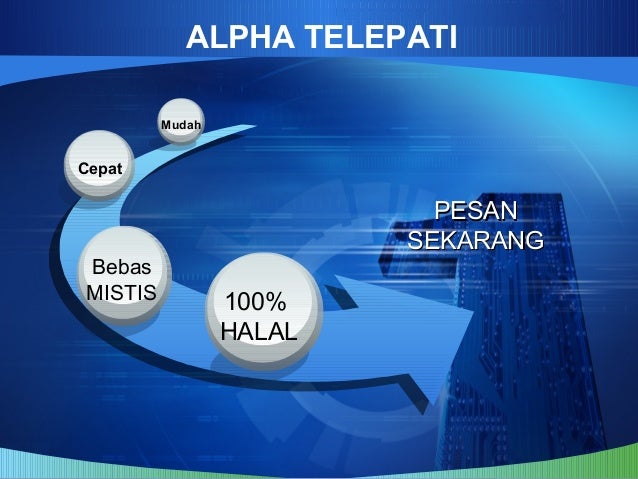 ALPHA TELEPATI

Mudah

Cepat

Bebas MISTIS

100% HALAL

PESAN SEKARANG